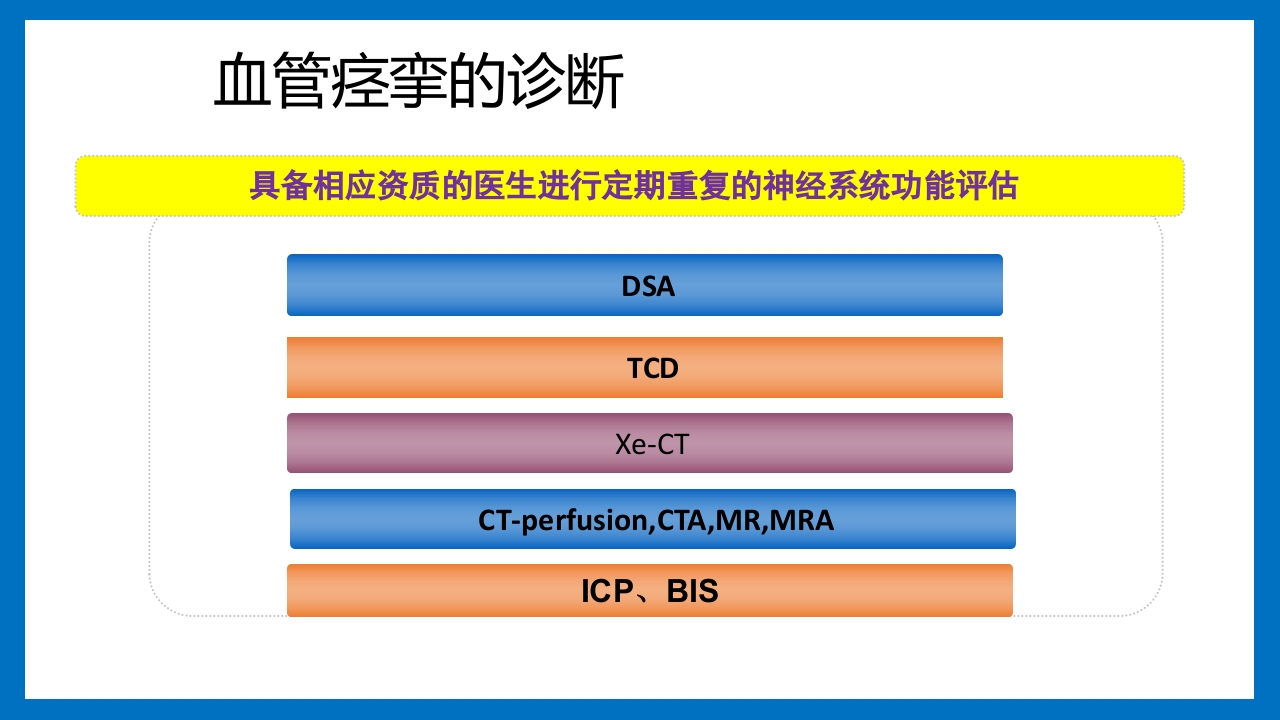 血管痉挛的诊断

具备相应资质的医生进行定期重复的神经系统功能评估

DSA

TCD

Xe-CT

CT-perfusion,CTA,MR,MRA

ICP、BIS